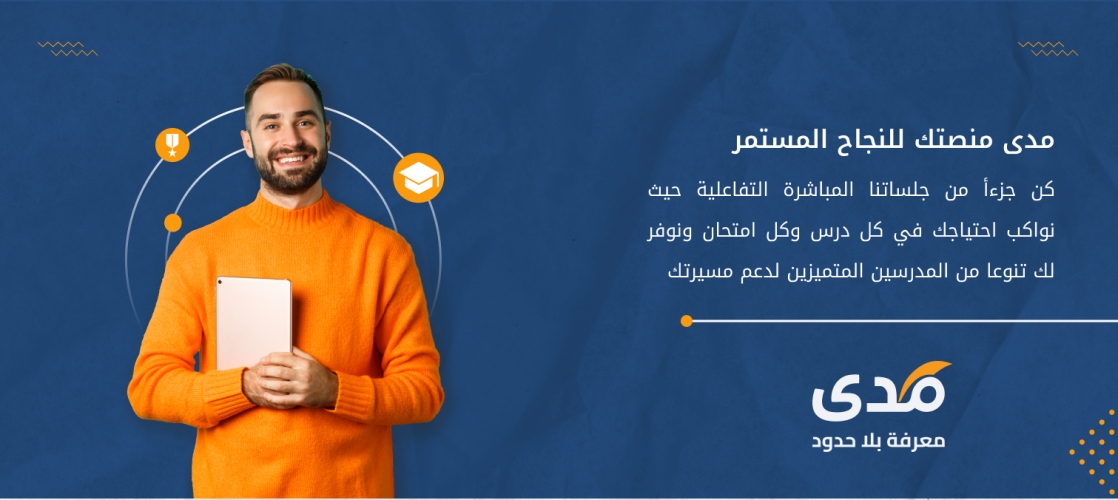 مدى منصتك للنجاح المستمر

كن جزءاً من جلساتنا المباشرة التفاعلية حيث نواكب احتياجك في كل درس وكل امتحان ونوفر لك تنوعا من المدرسين المتميزين لدعم مسيرتك

مدى
معرفة بلا حدود